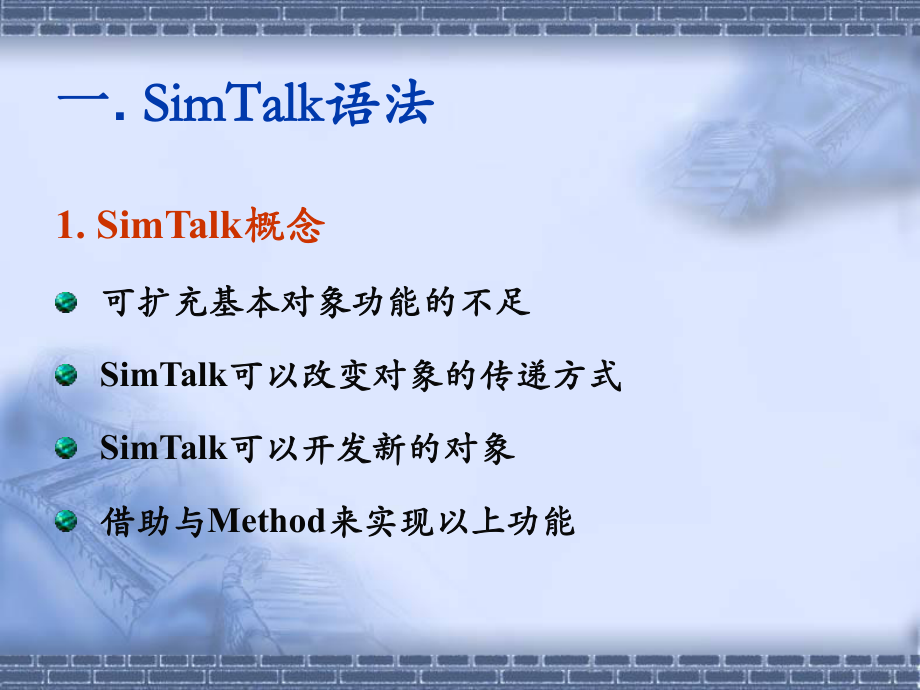 一. SimTalk语法

1. SimTalk概念

可扩充基本对象功能的不足

SimTalk可以改变对象的传递方式

SimTalk可以开发新的对象

借助与Method来实现以上功能